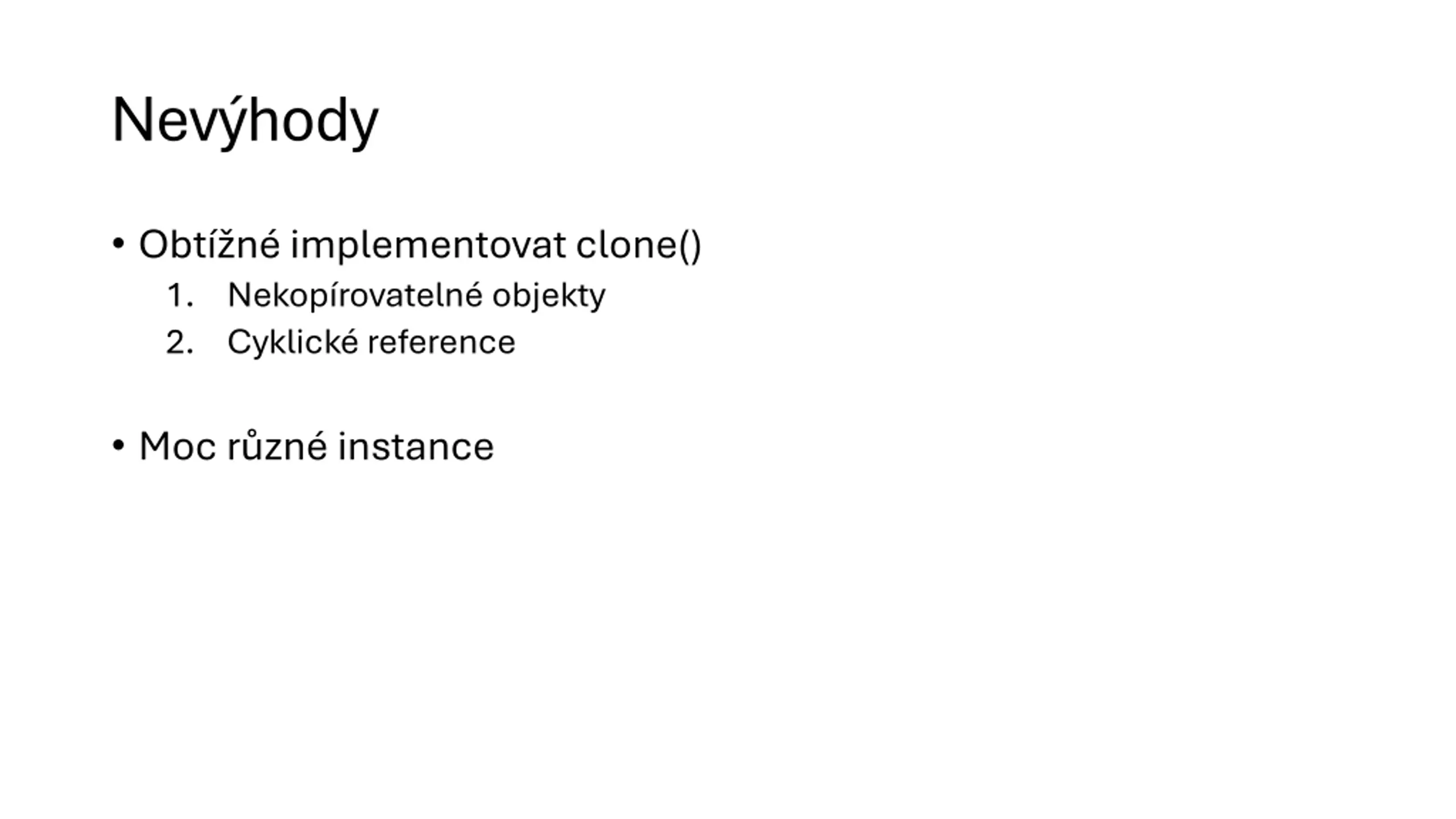 Nevýhody

• Obtížné implementovat clone()
1. Nekopírovatelné objekty
2. Cyklické reference

• Moc různé instance